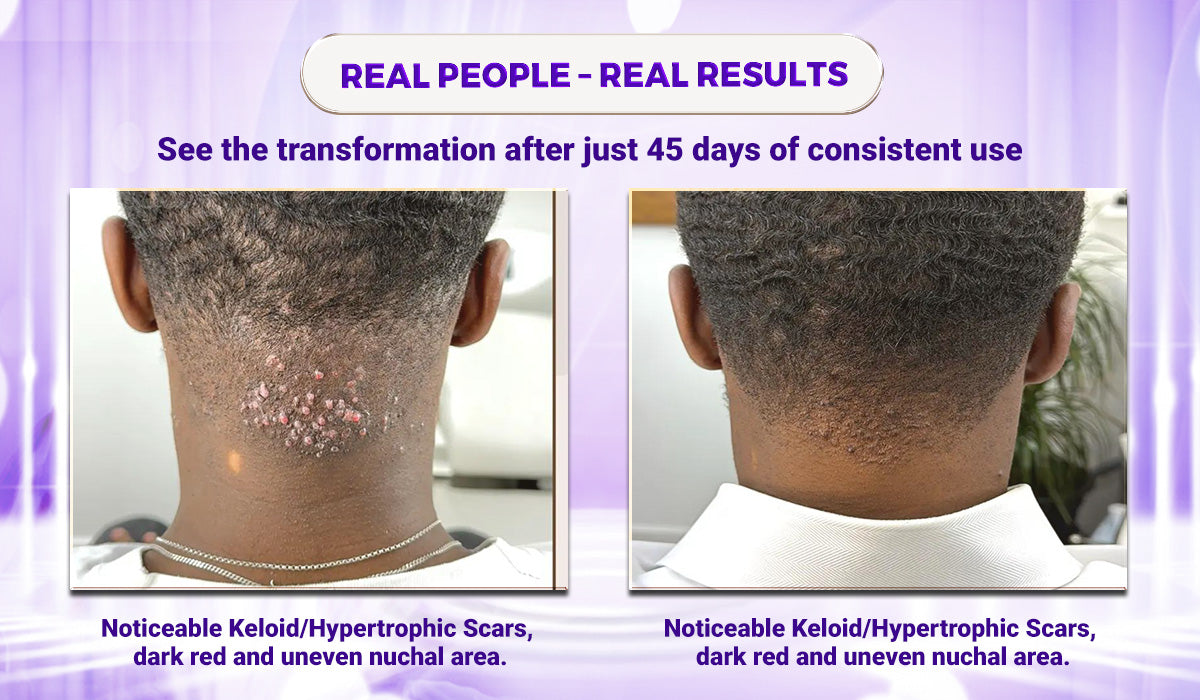 REAL PEOPLE - REAL RESULTS

See the transformation after just 45 days of consistent use

Noticeable Keloid/Hypertrophic Scars, dark red and uneven nuchal area.

Noticeable Keloid/Hypertrophic Scars, dark red and uneven nuchal area.